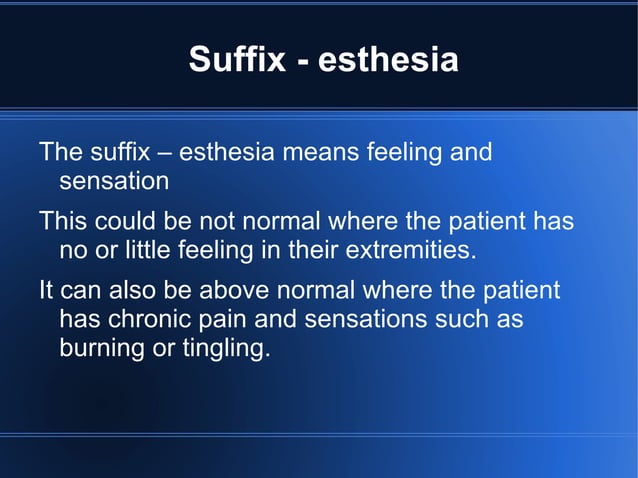 Suffix - esthesia

The suffix – esthesia means feeling and sensation

This could be not normal where the patient has no or little feeling in their extremities.

It can also be above normal where the patient has chronic pain and sensations such as burning or tingling.